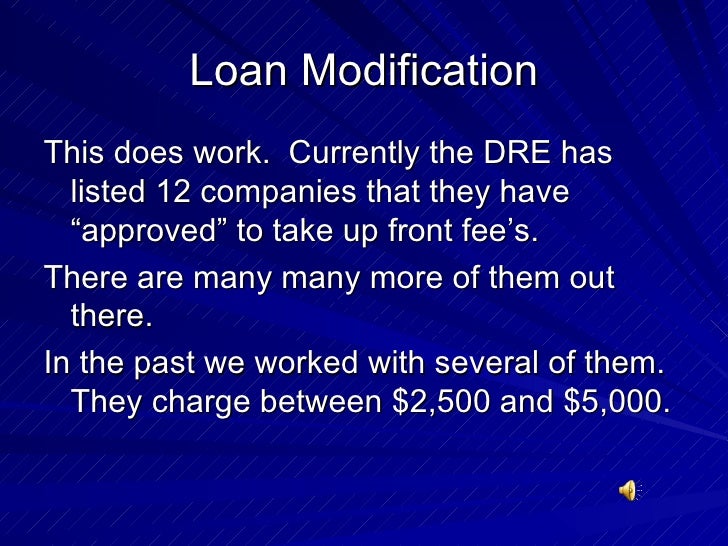 Loan Modification

This does work. Currently the DRE has listed 12 companies that they have “approved” to take up front fee’s.

There are many many more of them out there.

In the past we worked with several of them. They charge between \$2,500 and \$5,000.